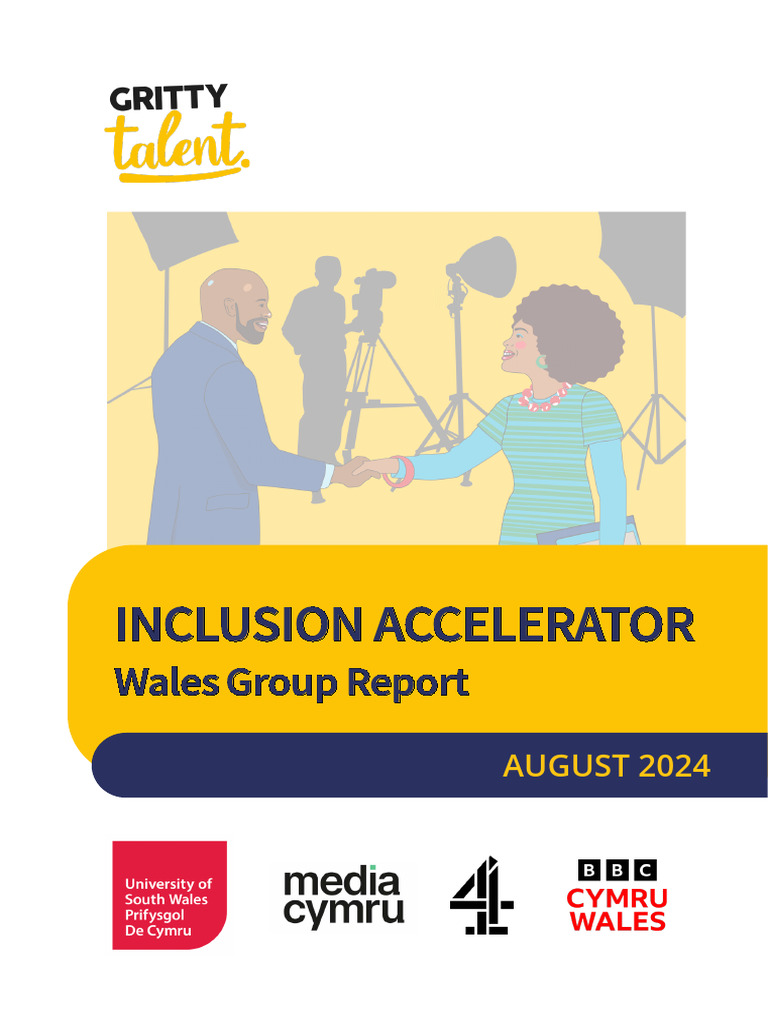 GRITTY
talent.

INCLUSION ACCELERATOR
Wales Group Report

AUGUST 2024

University of South Wales
Prifysgol De Cymru

media cymru

4

BBC
CYMRU
WALES